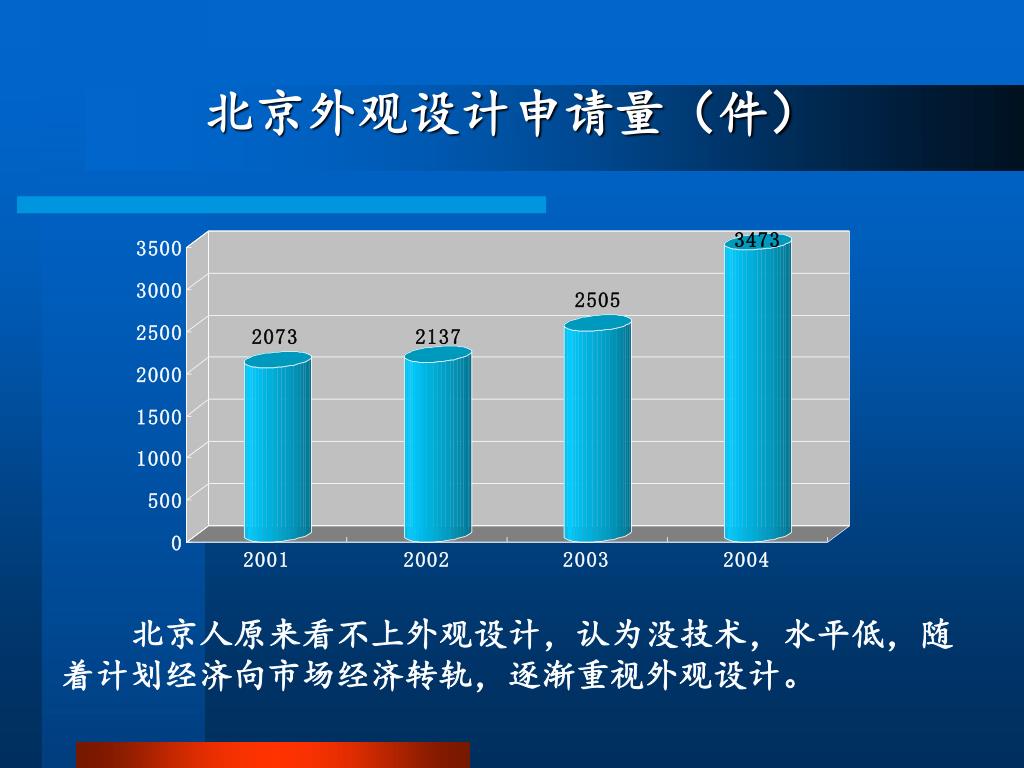 北京外观设计申请量（件）

3500
3000
2500
2000
1500
1000
500
0

2073
2137
2505
3473

2001
2002
2003
2004

北京人原来看不上外观设计，认为没技术，水平低，随着计划经济向市场经济转轨，逐渐重视外观设计。